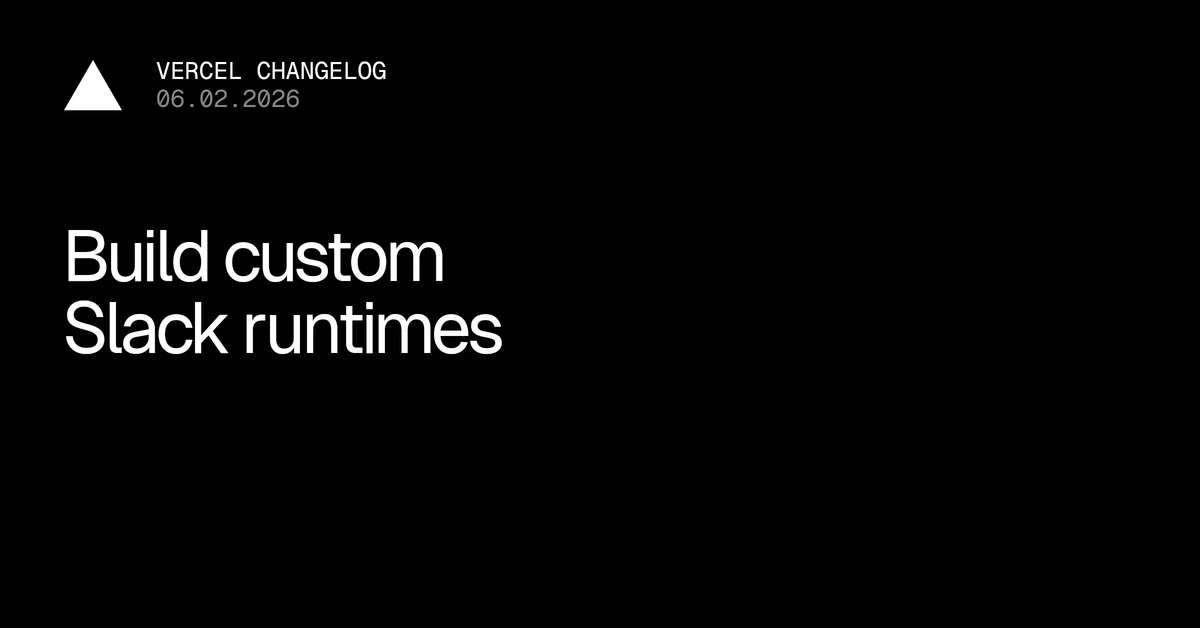 VERCEL CHANGELOG
06.02.2026

Build custom Slack runtimes